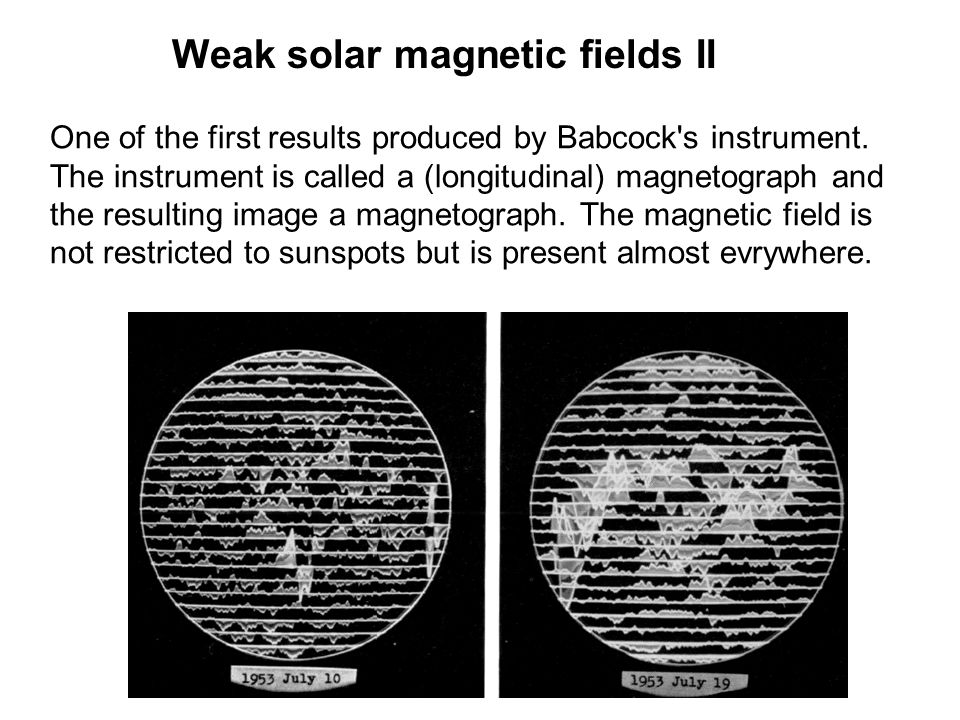 Weak solar magnetic fields II

One of the first results produced by Babcock's instrument. The instrument is called a (longitudinal) magnetograph and the resulting image a magnetograph. The magnetic field is not restricted to sunspots but is present almost evrywhere.

1953 July 10

1953 July 19